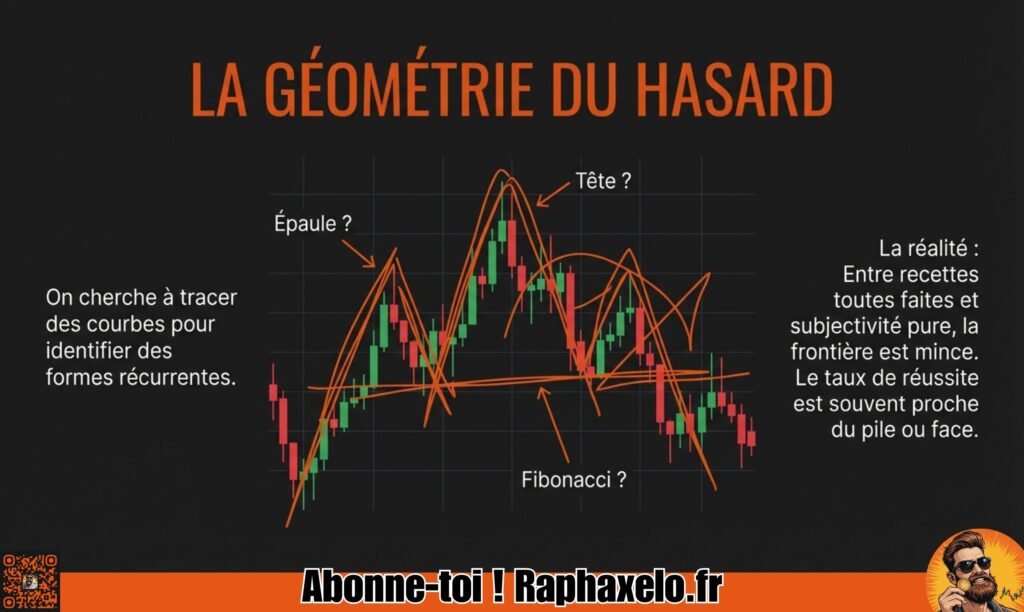 LA GÉOMÉTRIE DU HASARD

On cherche à tracer des courbes pour identifier des formes récurrentes.

Épaule ?

Tête ?

Fibonacci ?

La réalité : Entre recettes toutes faites et subjectivité pure, la frontière est mince. Le taux de réussite est souvent proche du pile ou face.

Abonne-toi ! Raphaxelo.fr